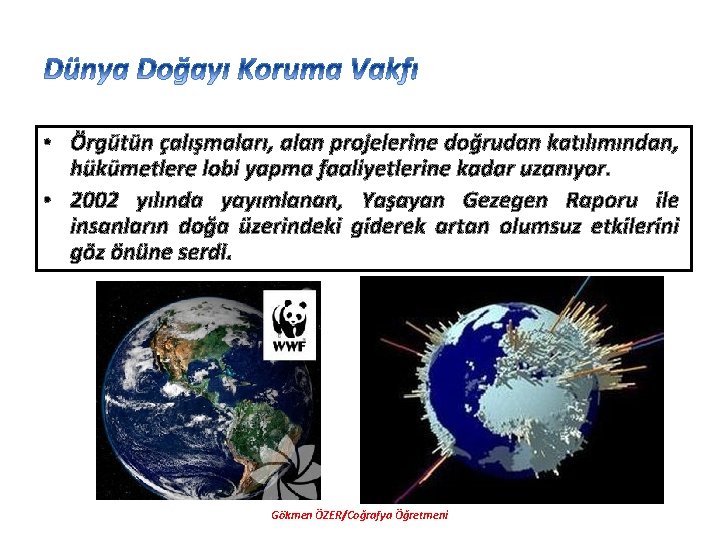 Dünya Doğayı Koruma Vakfı

• Örgütün çalışmaları, alan projelerine doğrudan katılımından, hükümetlere lobi yapma faaliyetlerine kadar uzanıyor.
• 2002 yılında yayımlanan, Yaşayan Gezegen Raporu ile insanların doğa üzerindeki giderek artan olumsuz etkilerini göz önüne serdi.

WWF

Gökmen ÖZER/Coğrafya Öğretmeni